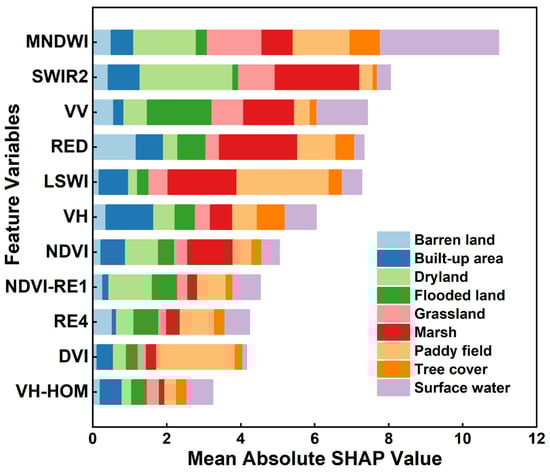 Feature Variables

MNDWI
SWIR2
VV
RED
LSWI
VH
NDVI
NDVI-RE1
RE4
DVI
VH-HOM

Barren land
Built-up area
Dryland
Flooded land
Grassland
Marsh
Paddy field
Tree cover
Surface water

0
2
4
6
8
10
12

Mean Absolute SHAP Value